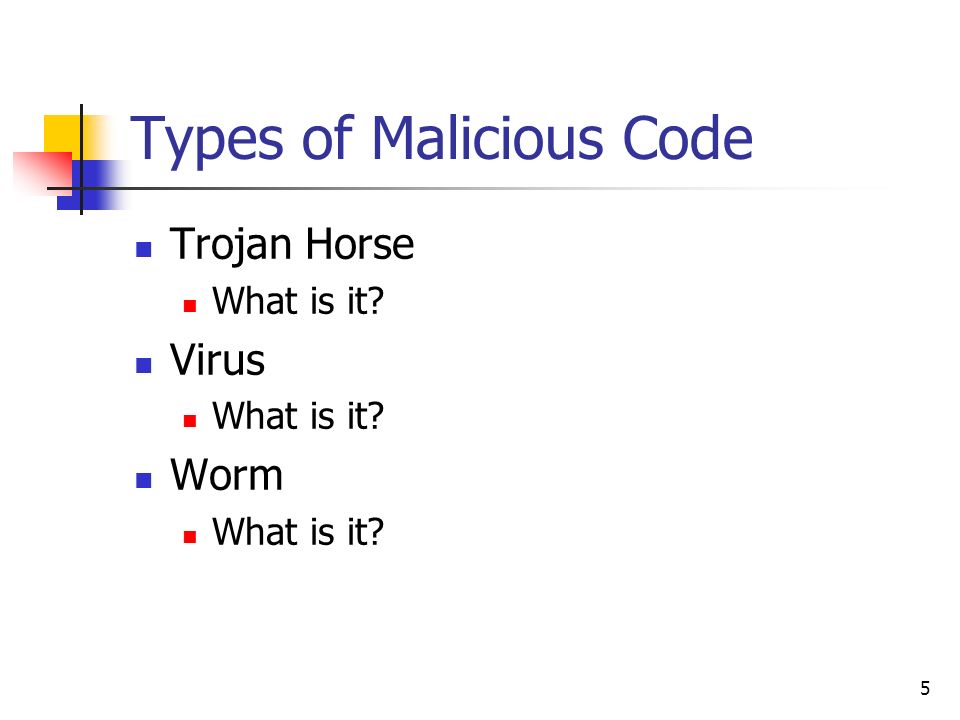 Types of Malicious Code

- Trojan Horse
  - What is it?
- Virus
  - What is it?
- Worm
  - What is it?

5